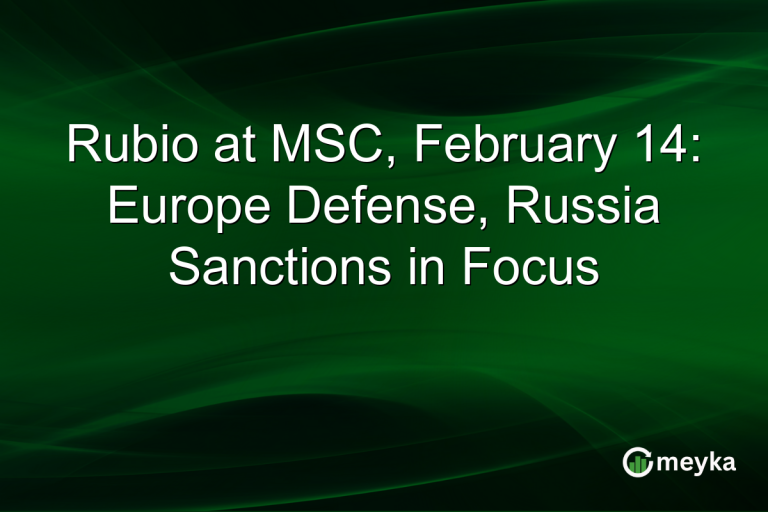 Rubio at MSC, February 14: Europe Defense, Russia Sanctions in Focus

meyka